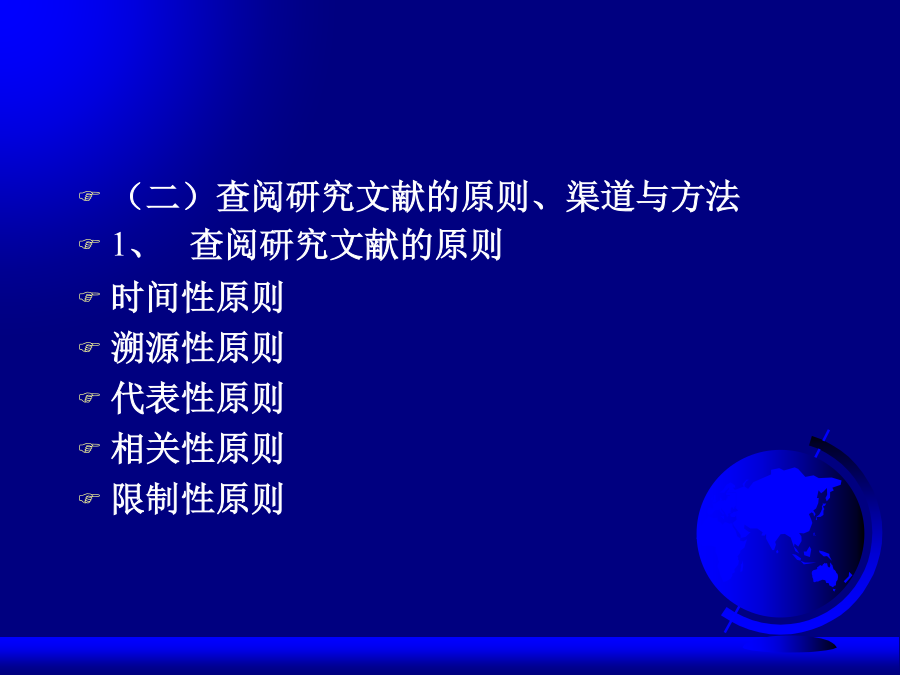 （二）查阅研究文献的原则、渠道与方法

1、 查阅研究文献的原则

时间性原则

溯源性原则

代表性原则

相关性原则

限制性原则